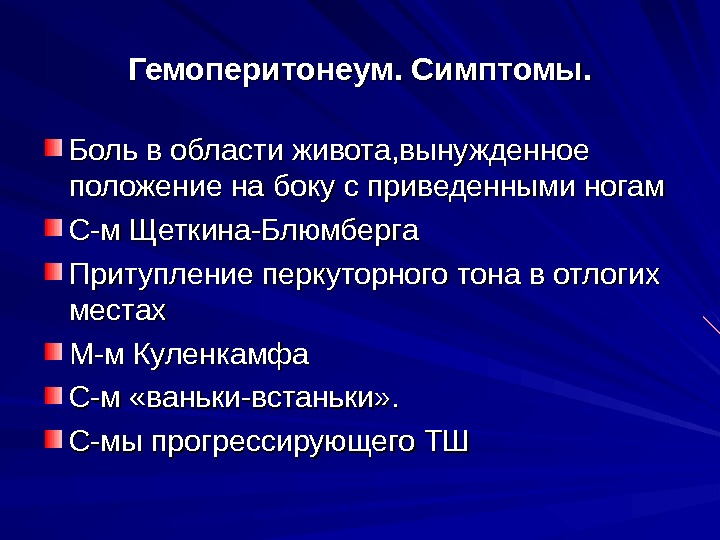 Гемоперитонеум. Симптомы.

Боль в области живота,вынужденное положение на боку с приведенными ногам

С-м Щеткина-Блюмберга

Притупление перкуторного тона в отлогих местах

М-м Куленкамфа

С-м «ваньки-встаньки».

С-мы прогрессирующего ТШ